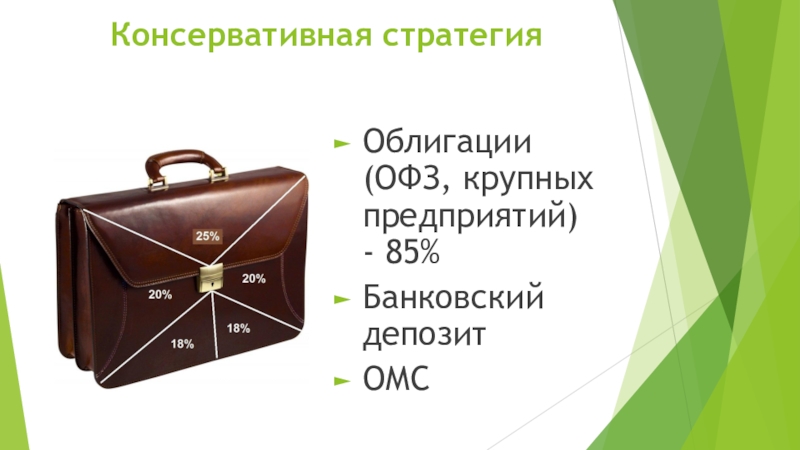 Консервативная стратегия

25%
20%
20%
18%
18%

Облигации (ОФЗ, крупных предприятий) - 85%
Банковский депозит
ОМС